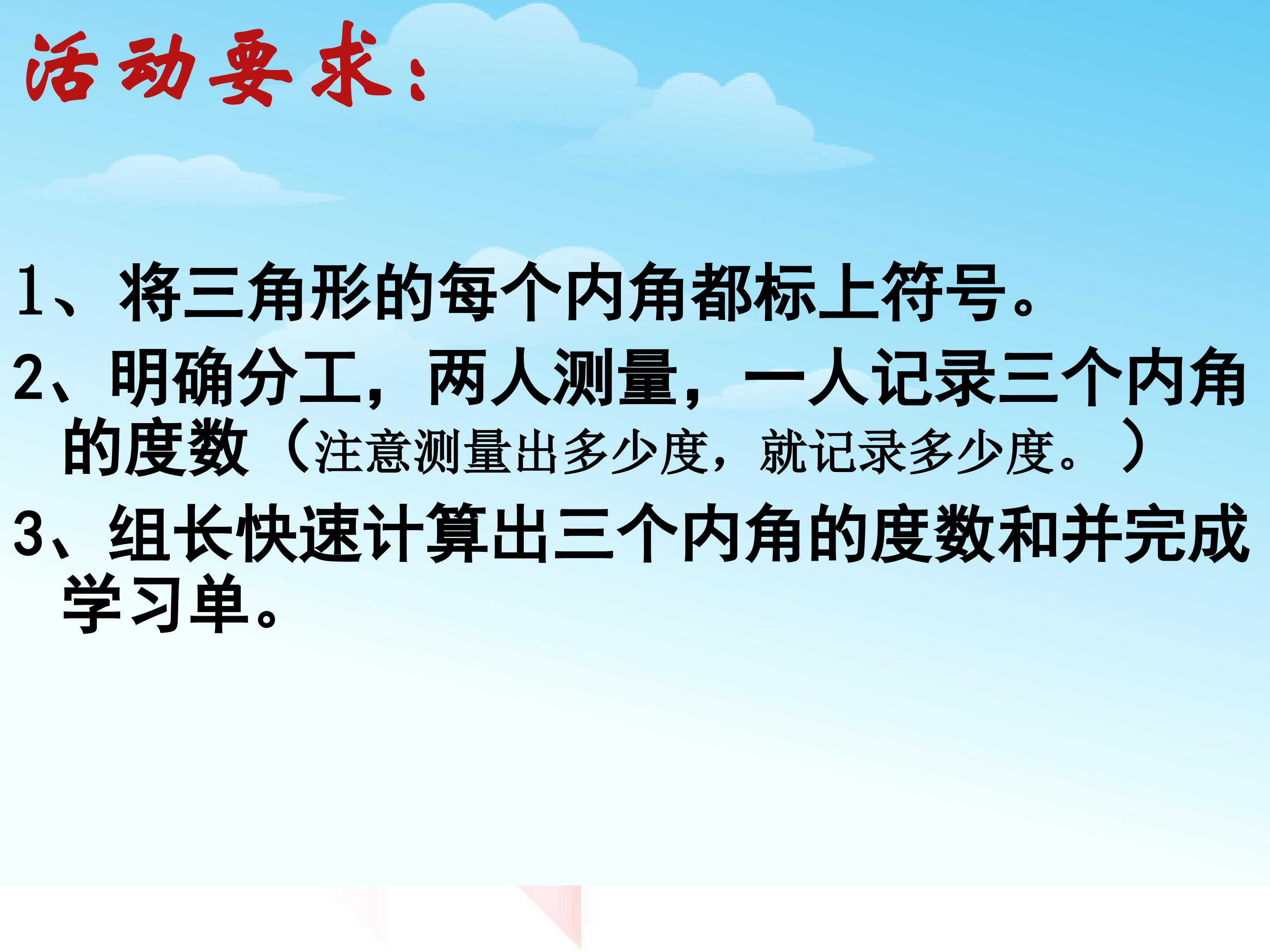 活动要求：

1、将三角形的每个内角都标上符号。

2、明确分工，两人测量，一人记录三个内角的度数（注意测量出多少度，就记录多少度。）

3、组长快速计算出三个内角的度数和并完成学习单。